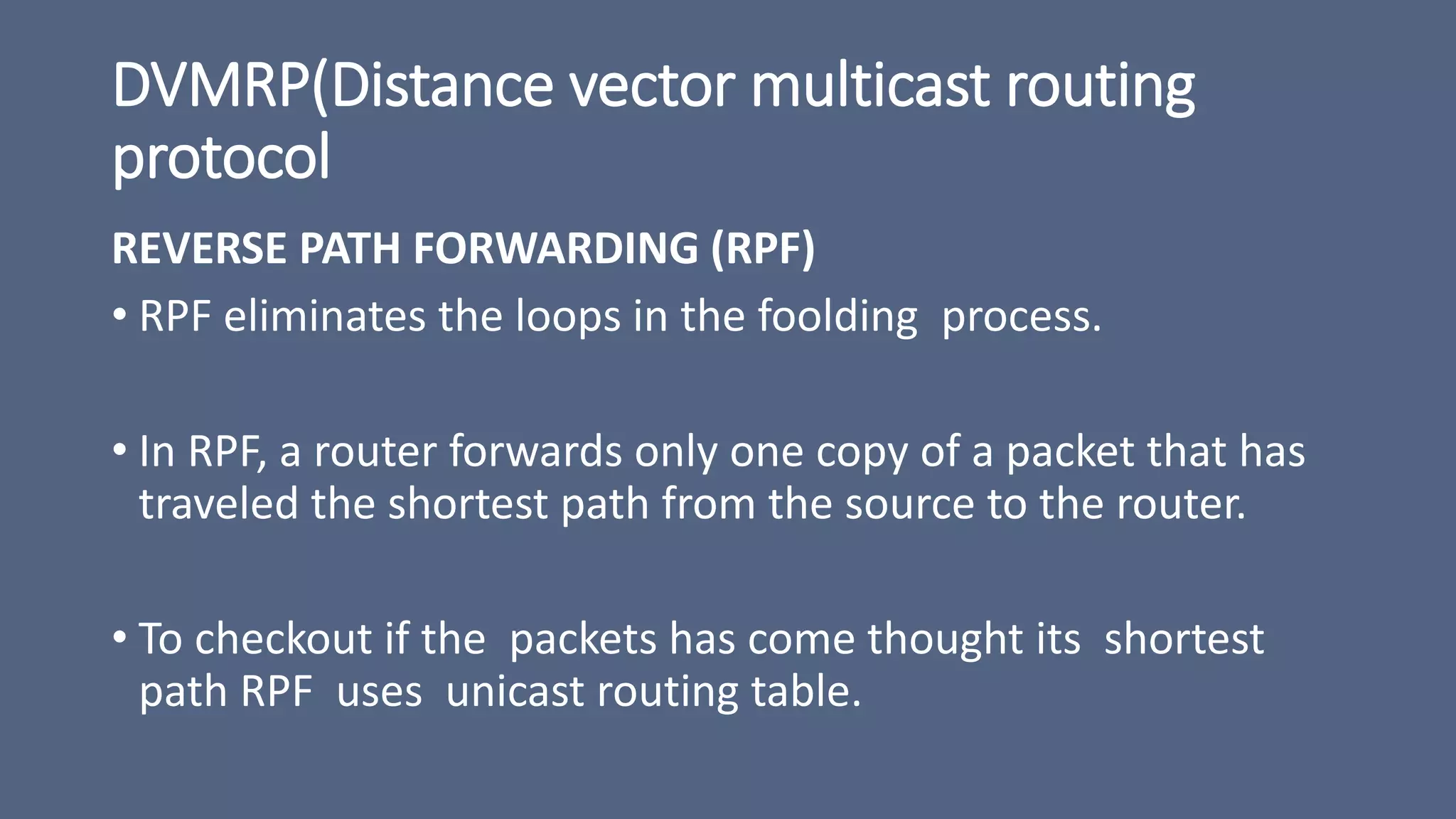 DVMRP(Distance vector multicast routing protocol

REVERSE PATH FORWARDING (RPF)

• RPF eliminates the loops in the foolding process.

• In RPF, a router forwards only one copy of a packet that has traveled the shortest path from the source to the router.

• To checkout if the packets has come thought its shortest path RPF uses unicast routing table.